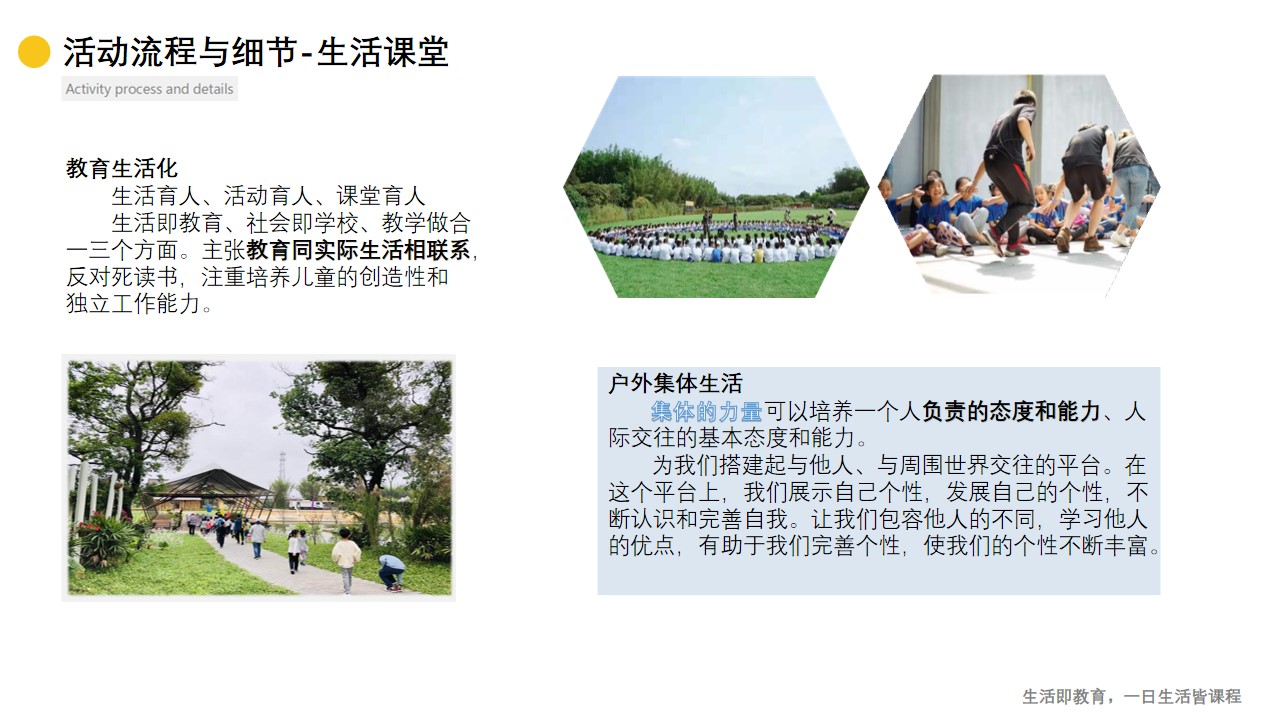 活动流程与细节-生活课堂

Activity process and details

教育生活化

生活育人、活动育人、课堂育人

生活即教育、社会即学校、教学做合一三个方面。主张教育同实际生活相联系，反对死读书，注重培养儿童的创造性和独立工作能力。

户外集体生活

集体的力量可以培养一个人负责的态度和能力、人际交往的基本态度和能力。

为我们搭建起与他人、与周围世界交往的平台。在这个平台上，我们展示自己个性，发展自己的个性，不断认识和完善自我。让我们包容他人的不同，学习他人的优点，有助于我们完善个性，使我们的个性不断丰富。

生活即教育，一日生活皆课程